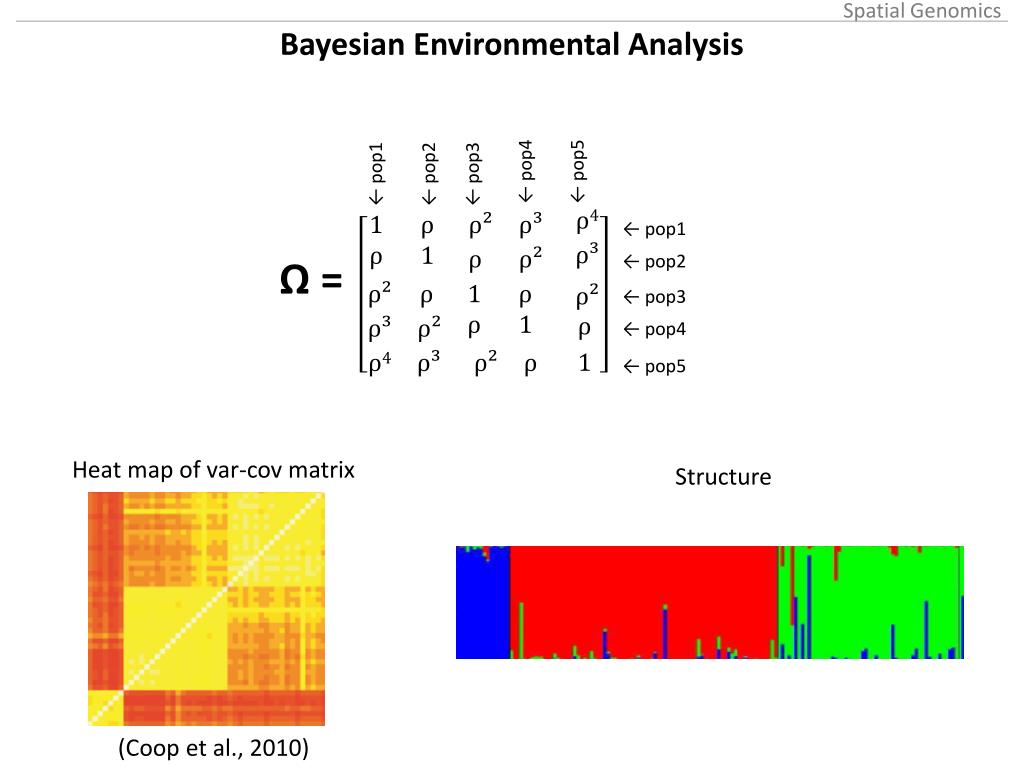 Spatial Genomics

Bayesian Environmental Analysis

← pop1 ← pop2 ← pop3 ← pop4 ← pop5

$\Omega = \begin{bmatrix} 1 & \rho & \rho^2 & \rho^3 & \rho^4 \\ \rho & 1 & \rho & \rho^2 & \rho^3 \\ \rho^2 & \rho & 1 & \rho & \rho^2 \\ \rho^3 & \rho^2 & \rho & 1 & \rho \\ \rho^4 & \rho^3 & \rho^2 & \rho & 1 \end{bmatrix}$

← pop1
← pop2
← pop3
← pop4
← pop5

Heat map of var-cov matrix

Structure

(Coop et al., 2010)